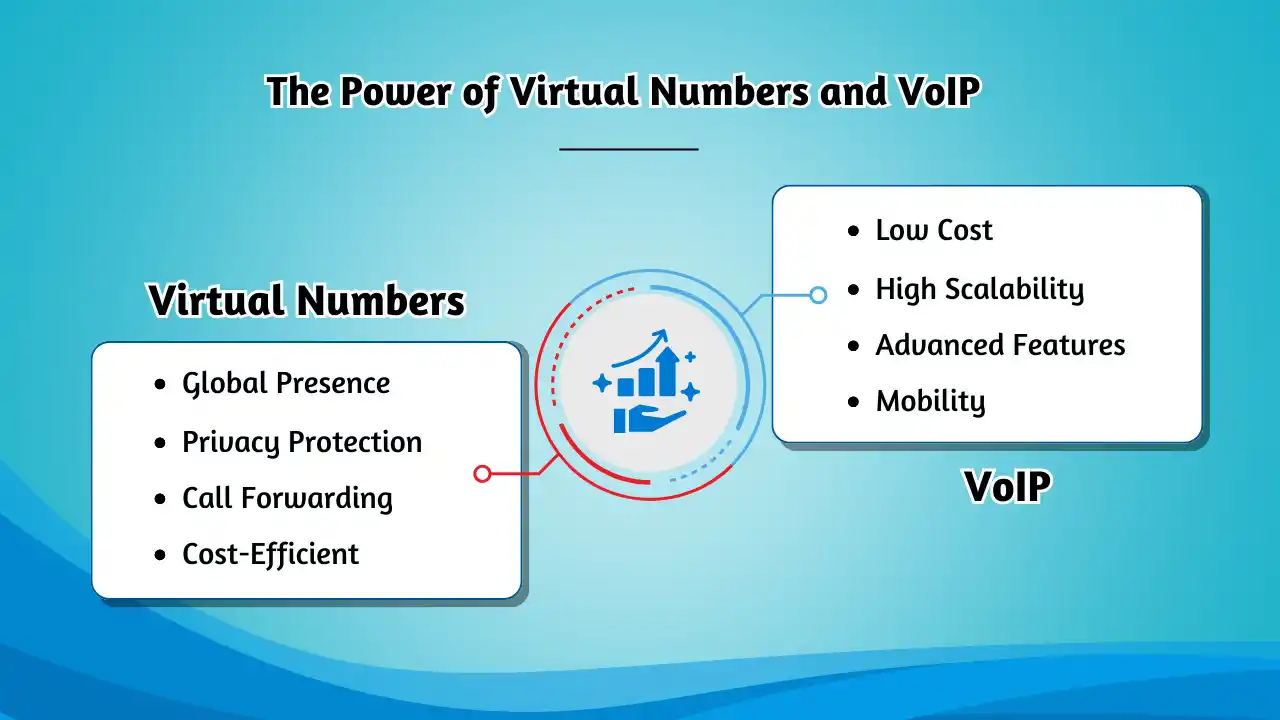 The Power of Virtual Numbers and VoIP

Virtual Numbers

- Global Presence
- Privacy Protection
- Call Forwarding
- Cost-Efficient

- Low Cost
- High Scalability
- Advanced Features
- Mobility

VoIP